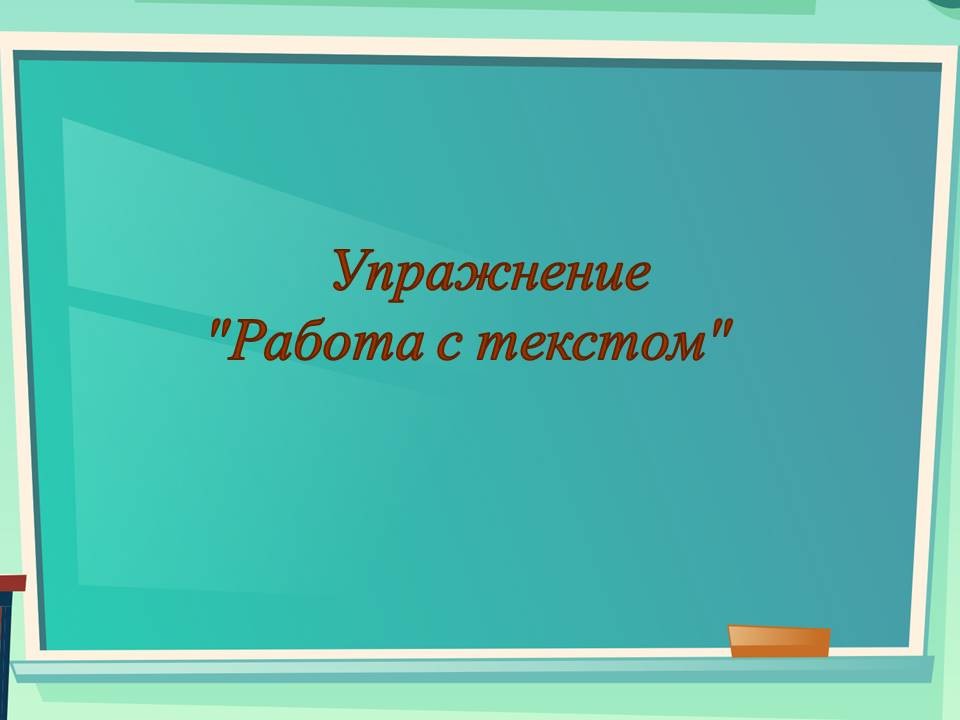 Упражнение
"Работа с текстом"